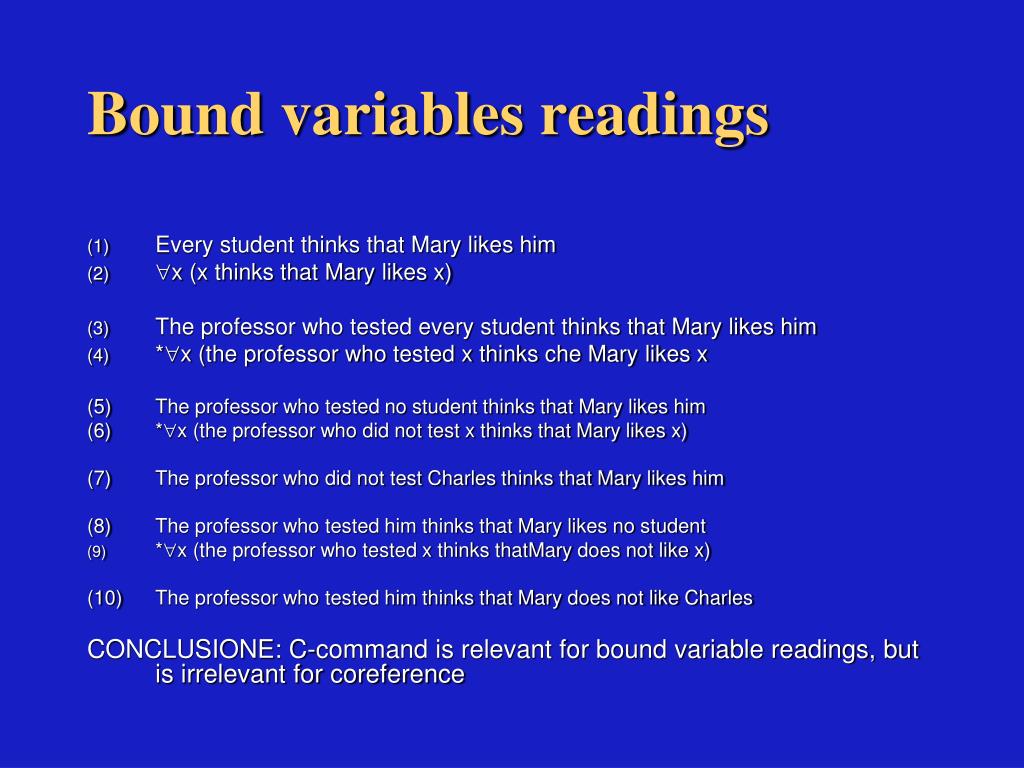 Bound variables readings

(1) Every student thinks that Mary likes him
(2) $\forall$x (x thinks that Mary likes x)

(3) The professor who tested every student thinks that Mary likes him
(4) *$\forall$x (the professor who tested x thinks che Mary likes x

(5) The professor who tested no student thinks that Mary likes him
(6) *$\forall$x (the professor who did not test x thinks that Mary likes x)

(7) The professor who did not test Charles thinks that Mary likes him

(8) The professor who tested him thinks that Mary likes no student
(9) *$\forall$x (the professor who tested x thinks thatMary does not like x)

(10) The professor who tested him thinks that Mary does not like Charles

CONCLUSIONE: C-command is relevant for bound variable readings, but is irrelevant for coreference